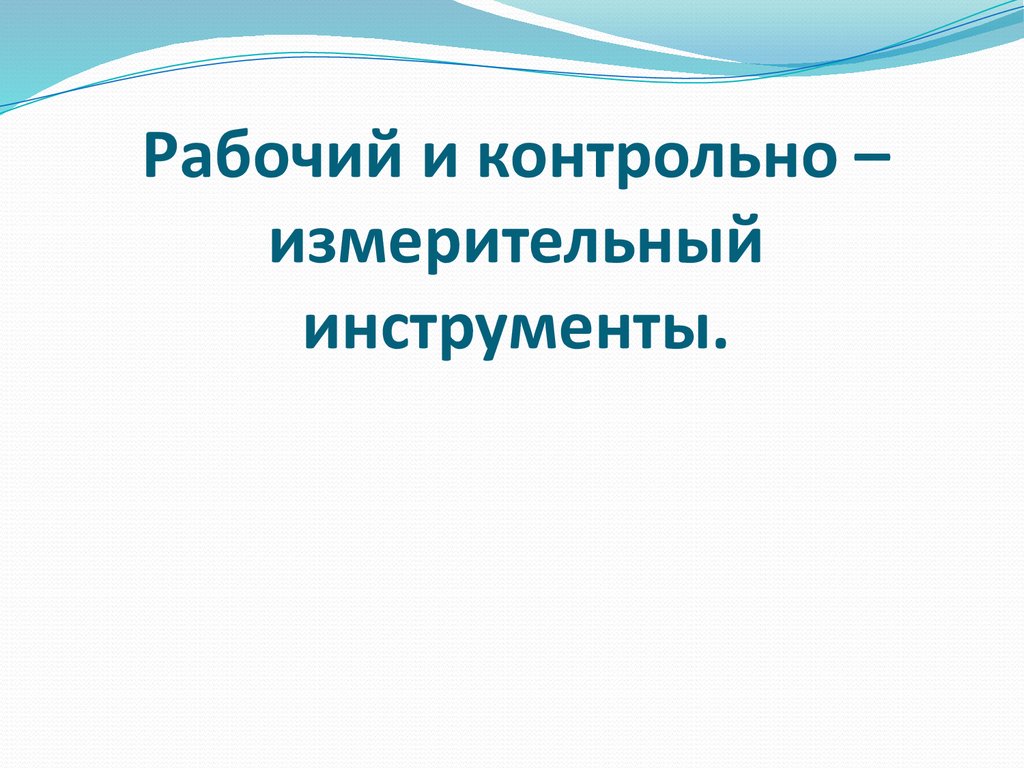 Рабочий и контрольно – измерительный инструменты.